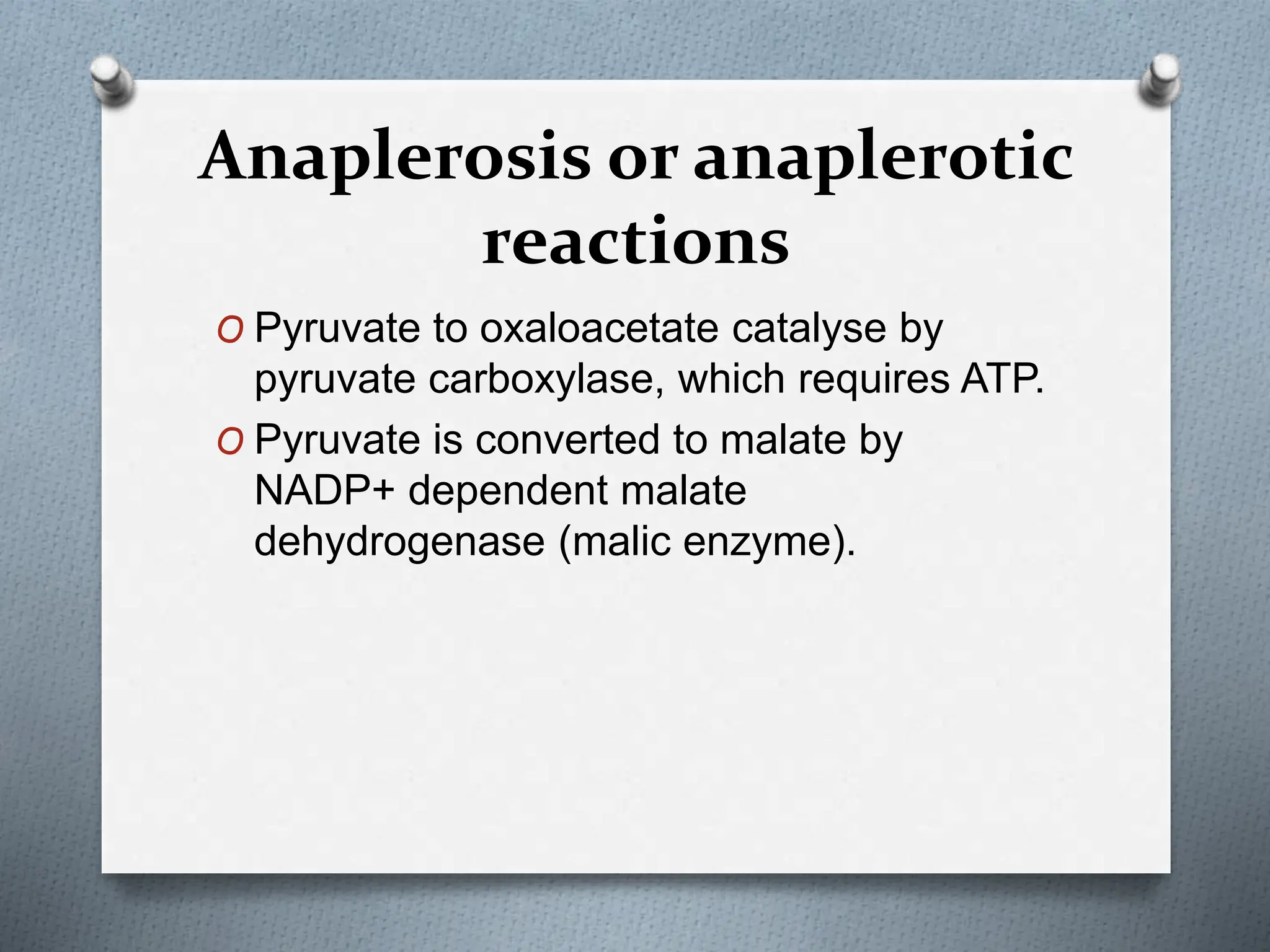 Anaplerosis or anaplerotic reactions

O Pyruvate to oxaloacetate catalyse by pyruvate carboxylase, which requires ATP.

O Pyruvate is converted to malate by NADP+ dependent malate dehydrogenase (malic enzyme).